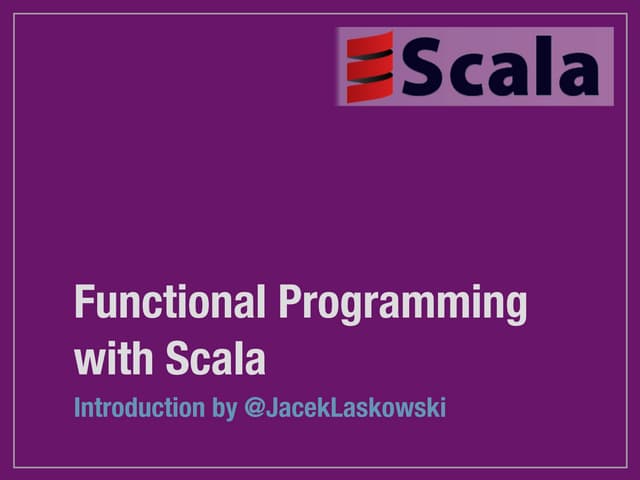 Scala

Functional Programming with Scala

Introduction by @JacekLaskowski